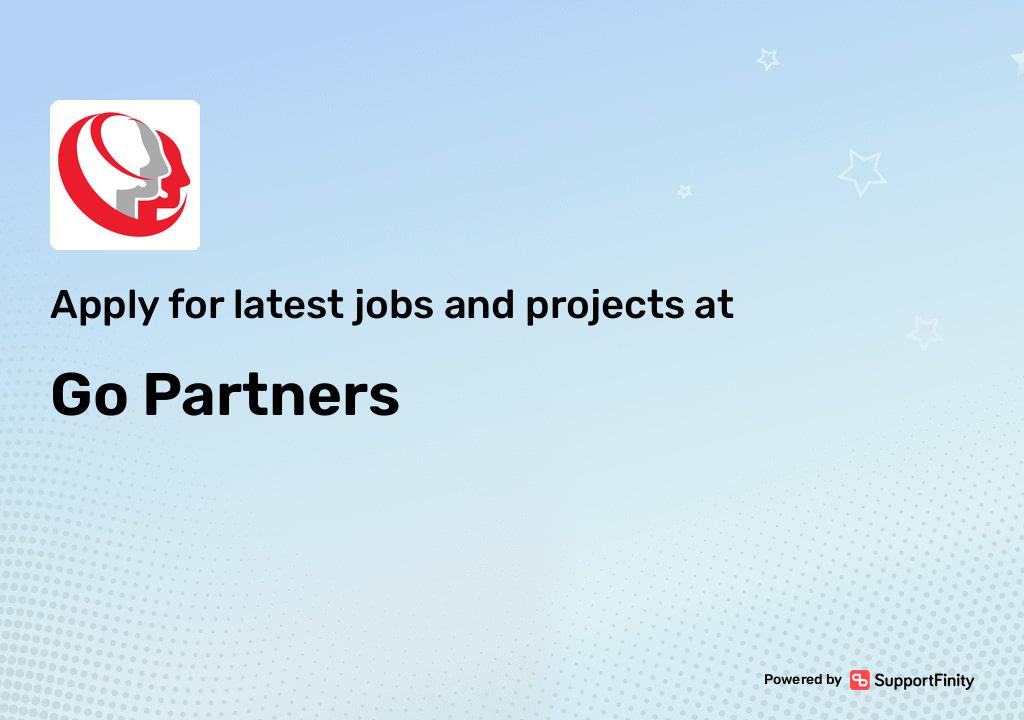 Apply for latest jobs and projects at

Go Partners

Powered by SupportFinity